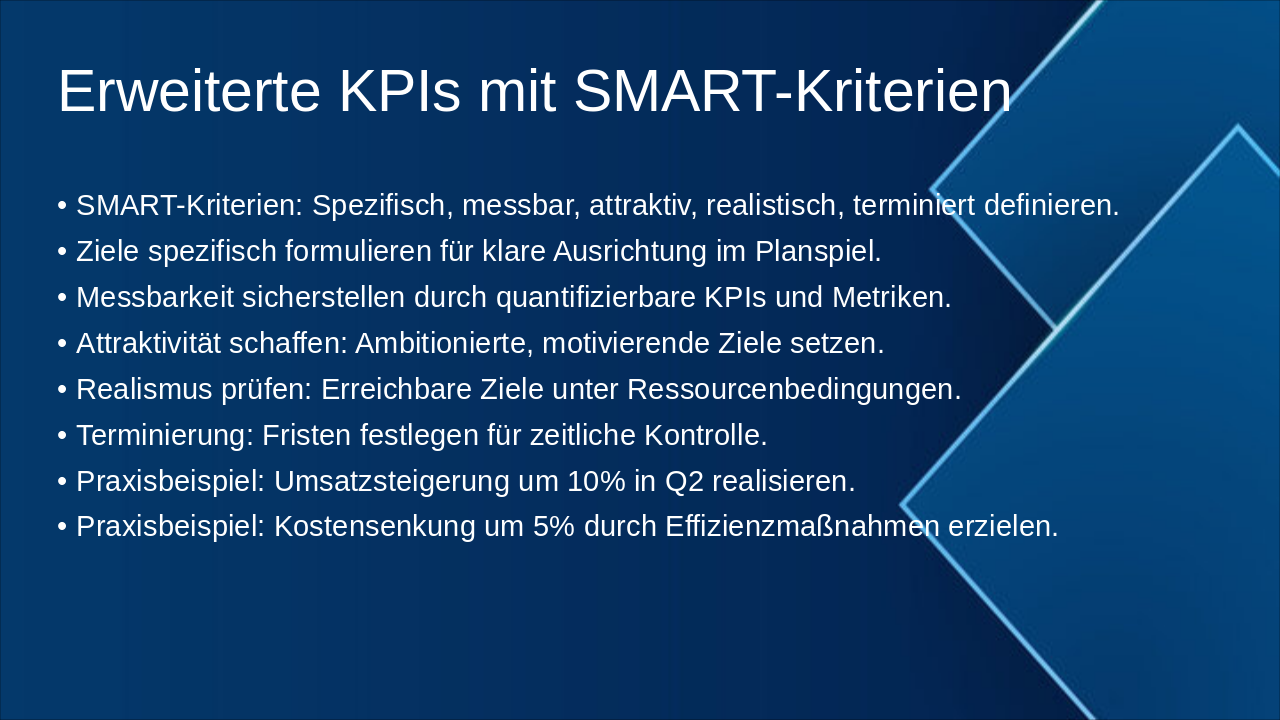 Erweiterte KPIs mit SMART-Kriterien

• SMART-Kriterien: Spezifisch, messbar, attraktiv, realistisch, terminiert definieren.
• Ziele spezifisch formulieren für klare Ausrichtung im Planspiel.
• Messbarkeit sicherstellen durch quantifizierbare KPIs und Metriken.
• Attraktivität schaffen: Ambitionierte, motivierende Ziele setzen.
• Realismus prüfen: Erreichbare Ziele unter Ressourcenbedingungen.
• Terminierung: Fristen festlegen für zeitliche Kontrolle.
• Praxisbeispiel: Umsatzsteigerung um 10% in Q2 realisieren.
• Praxisbeispiel: Kostensenkung um 5% durch Effizienzmaßnahmen erzielen.